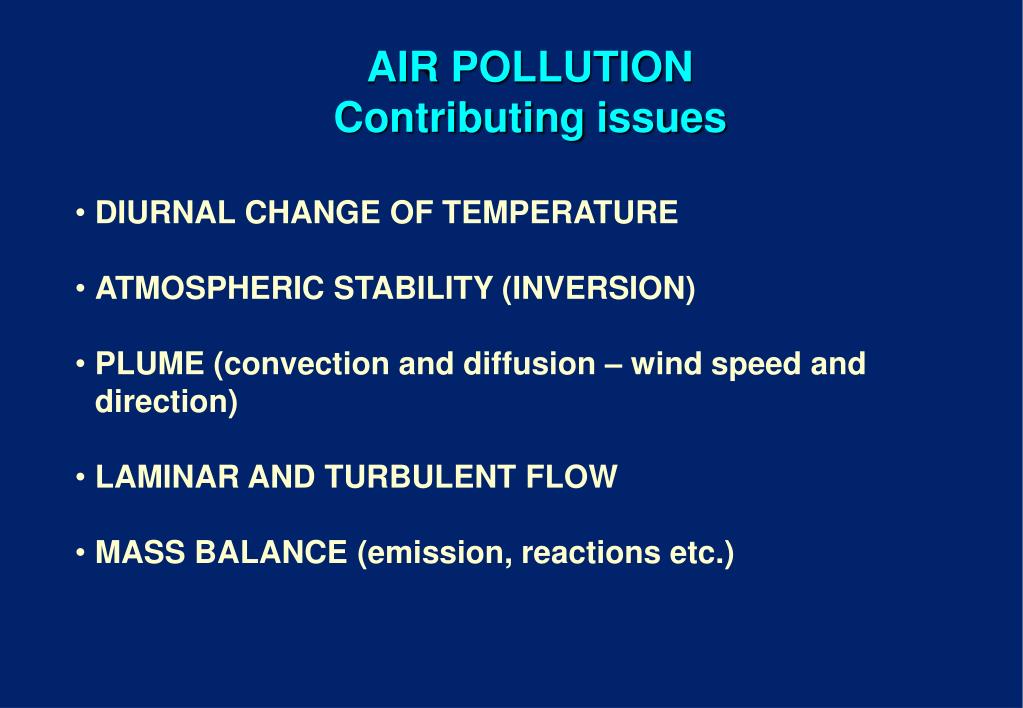 AIR POLLUTION
Contributing issues

• DIURNAL CHANGE OF TEMPERATURE

• ATMOSPHERIC STABILITY (INVERSION)

• PLUME (convection and diffusion – wind speed and direction)

• LAMINAR AND TURBULENT FLOW

• MASS BALANCE (emission, reactions etc.)